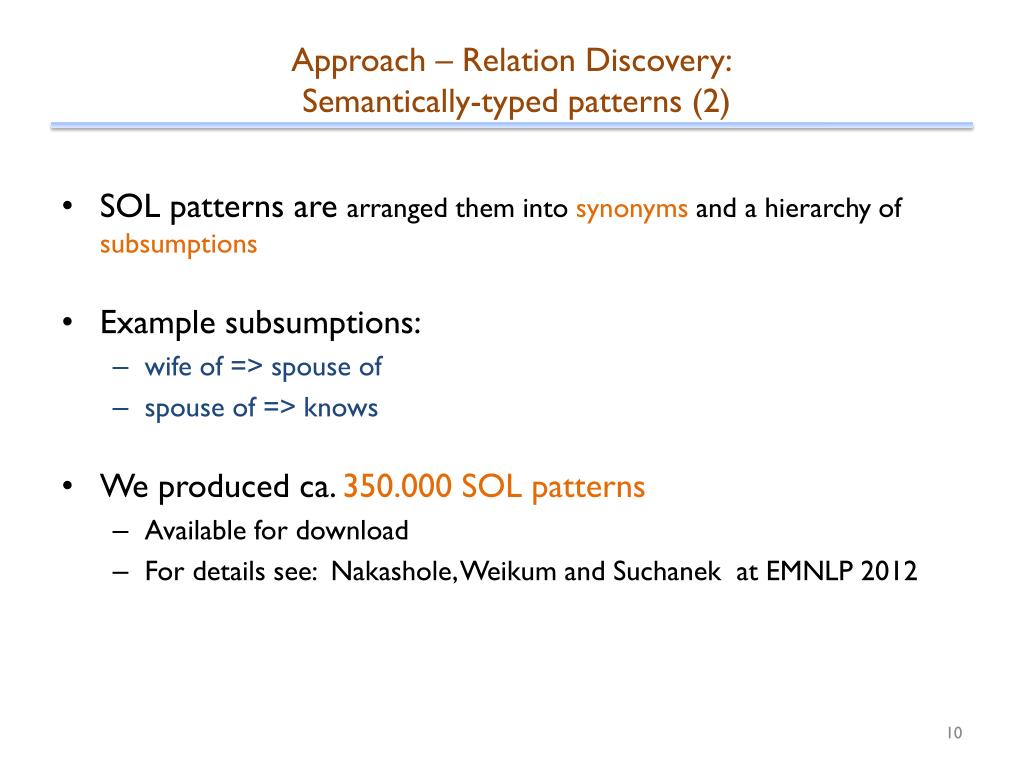 Approach – Relation Discovery:
Semantically-typed patterns (2)

• SOL patterns are arranged them into synonyms and a hierarchy of subsumptions

• Example subsumptions:
– wife of => spouse of
– spouse of => knows

• We produced ca. 350.000 SOL patterns
– Available for download
– For details see: Nakashole, Weikum and Suchanek at EMNLP 2012

10